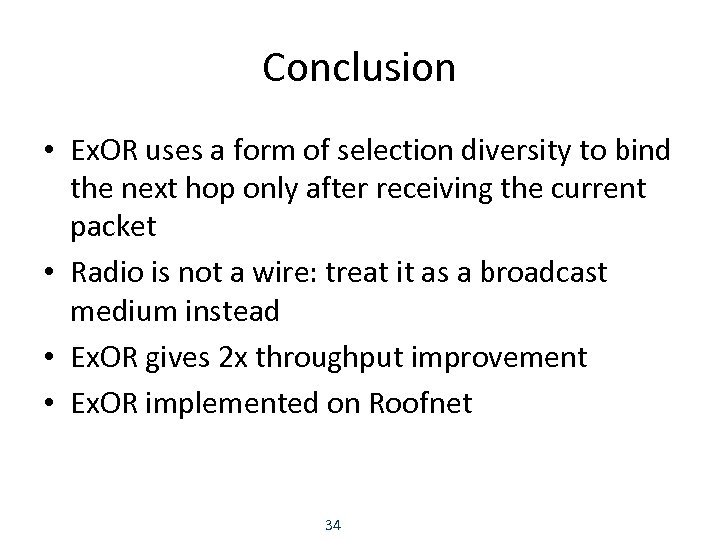 Conclusion

• ExOR uses a form of selection diversity to bind the next hop only after receiving the current packet
• Radio is not a wire: treat it as a broadcast medium instead
• ExOR gives 2x throughput improvement
• ExOR implemented on Roofnet

34